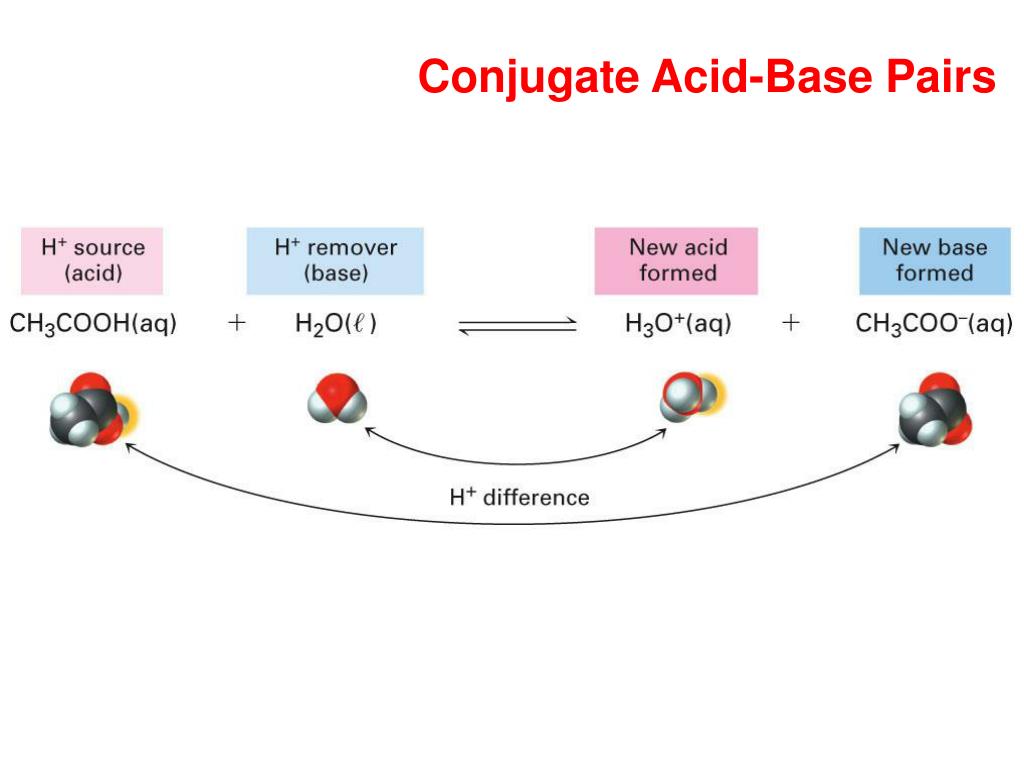 Conjugate Acid-Base Pairs

$H^+$ source (acid)

$H^+$ remover (base)

New acid formed

New base formed

$CH_3COOH(aq) + H_2O(\ell) \rightleftharpoons H_3O^+(aq) + CH_3COO^-(aq)$

$H^+$ difference